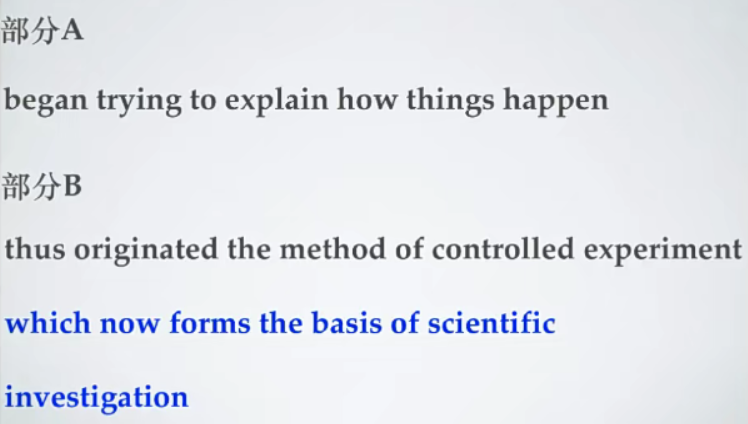 部分A

began trying to explain how things happen

部分B

thus originated the method of controlled experiment

which now forms the basis of scientific

investigation